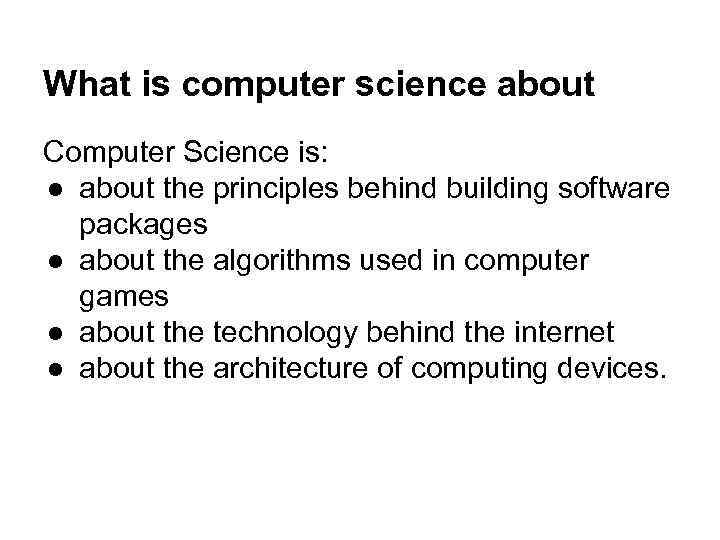 What is computer science about

Computer Science is:
● about the principles behind building software packages
● about the algorithms used in computer games
● about the technology behind the internet
● about the architecture of computing devices.